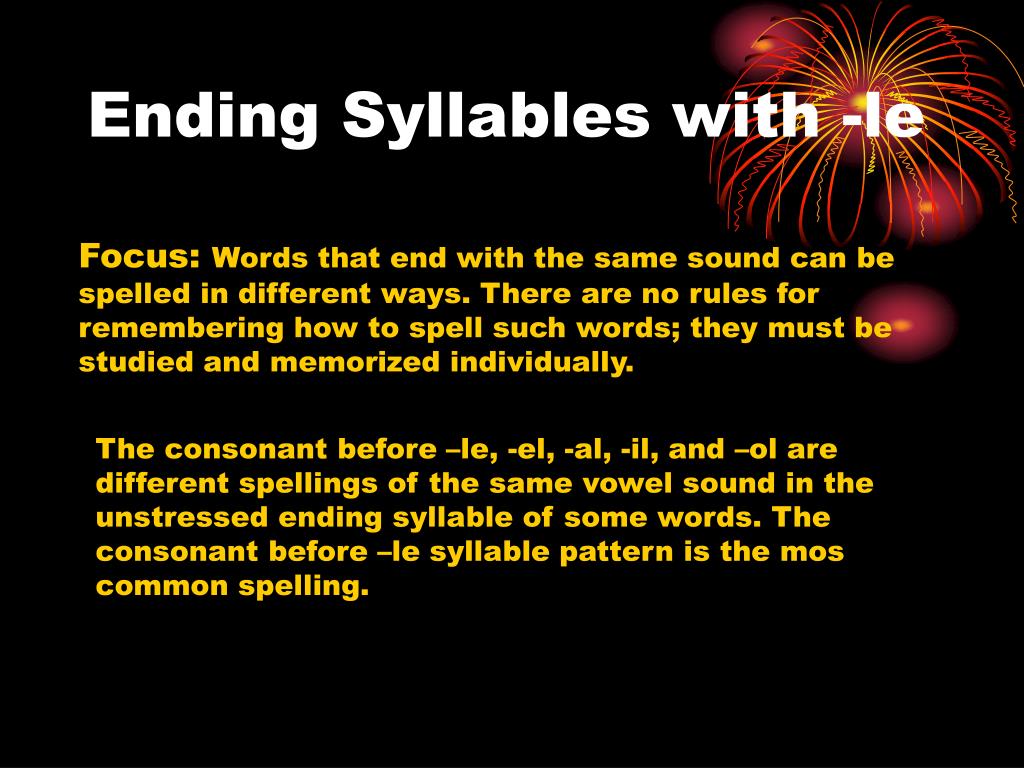 Ending Syllables with -le

Focus: Words that end with the same sound can be spelled in different ways. There are no rules for remembering how to spell such words; they must be studied and memorized individually.

The consonant before –le, -el, -al, -il, and –ol are different spellings of the same vowel sound in the unstressed ending syllable of some words. The consonant before –le syllable pattern is the mos common spelling.